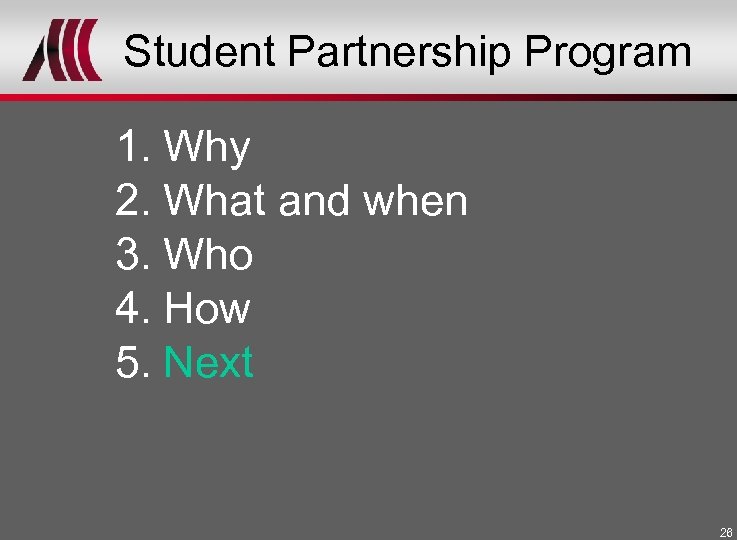 Student Partnership Program

1. Why
2. What and when
3. Who
4. How
5. Next

26